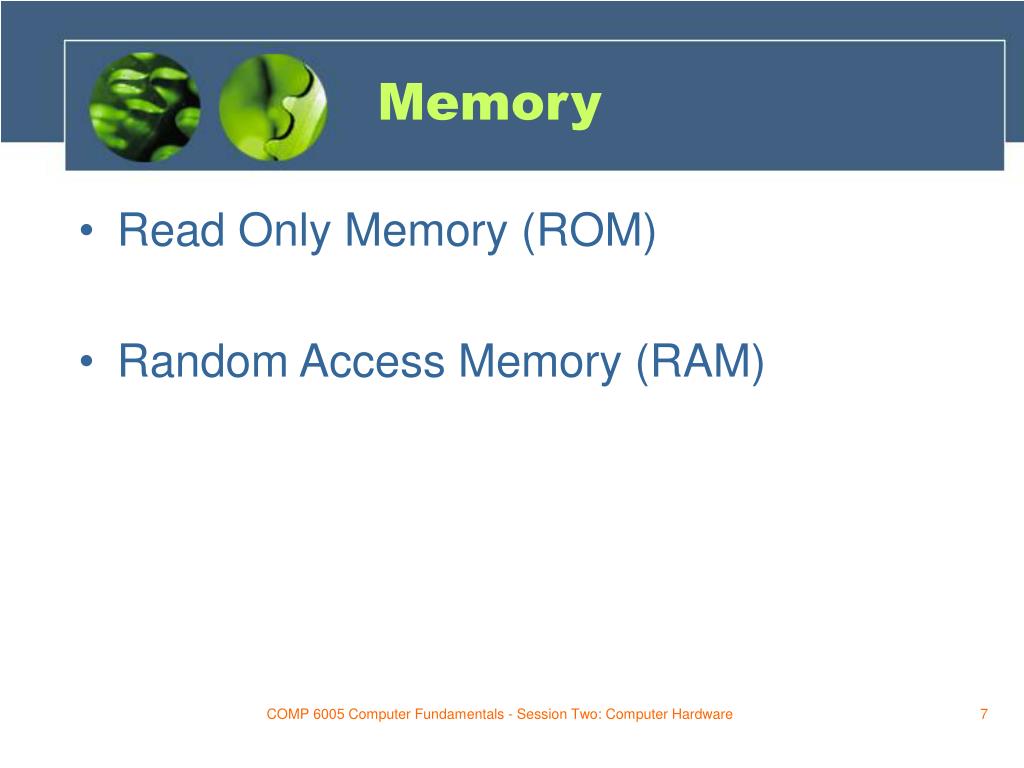 Memory

• Read Only Memory (ROM)

• Random Access Memory (RAM)

COMP 6005 Computer Fundamentals - Session Two: Computer Hardware

7